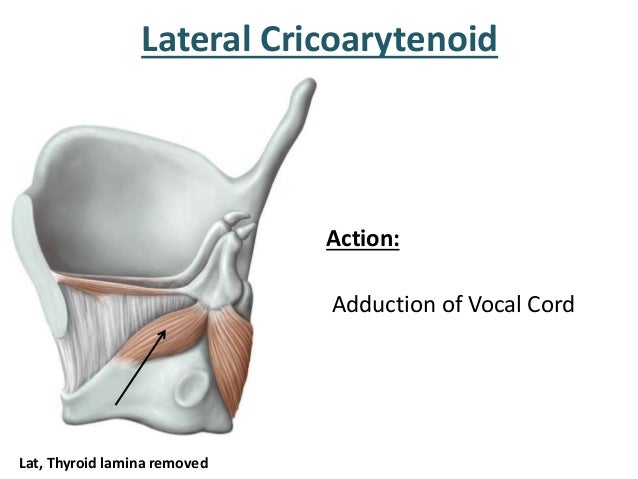 Lateral Cricoarytenoid

Action:

Adduction of Vocal Cord

Lat, Thyroid lamina removed